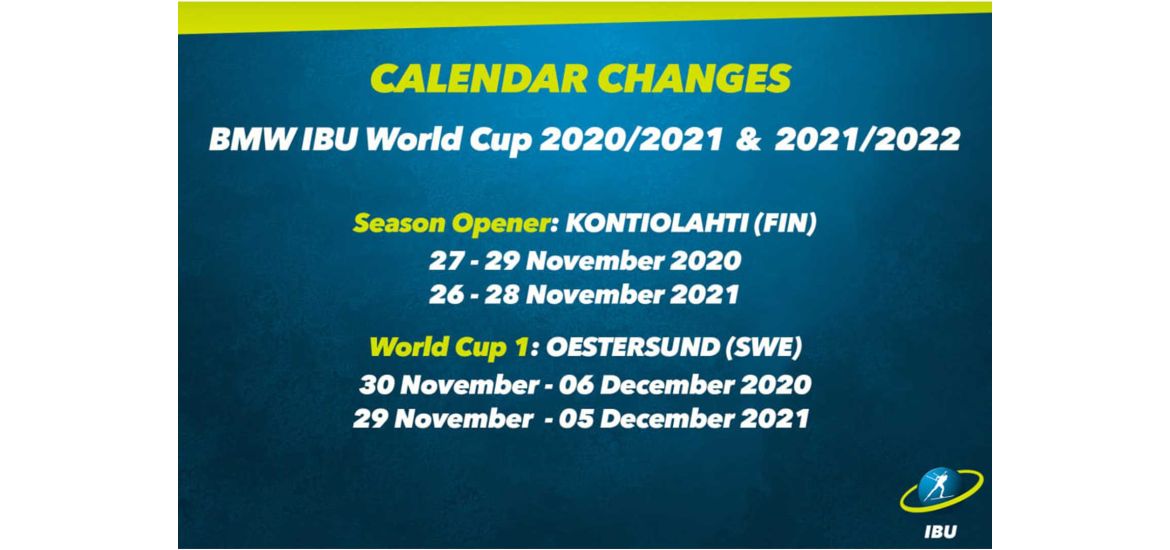 CALENDAR CHANGES

BMW IBU World Cup 2020/2021 & 2021/2022

Season Opener: KONTIOLAHTI (FIN)
27 - 29 November 2020
26 - 28 November 2021

World Cup 1: OESTERSUND (SWE)
30 November - 06 December 2020
29 November - 05 December 2021

IBU